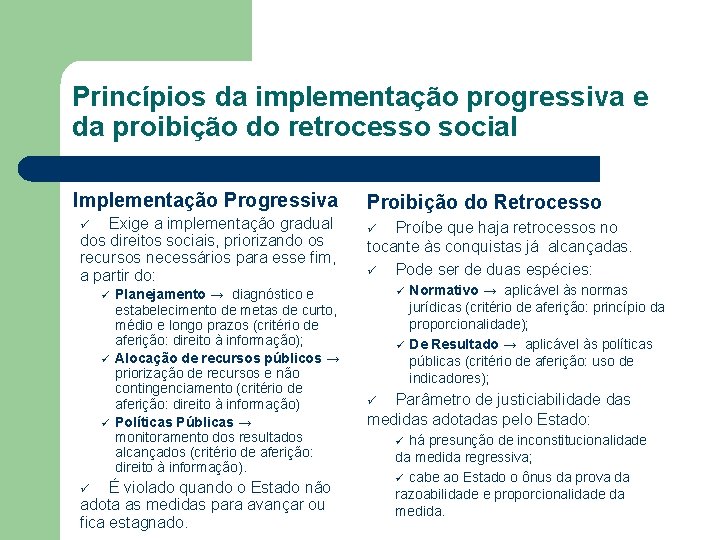 Princípios da implementação progressiva e da proibição do retrocesso social

Implementação Progressiva

✓ Exige a implementação gradual dos direitos sociais, priorizando os recursos necessários para esse fim, a partir do:

✓ Planejamento → diagnóstico e estabelecimento de metas de curto, médio e longo prazos (critério de aferição: direito à informação);

✓ Alocação de recursos públicos → priorização de recursos e não contingenciamento (critério de aferição: direito à informação)

✓ Políticas Públicas → monitoramento dos resultados alcançados (critério de aferição: direito à informação).

✓ É violado quando o Estado não adota as medidas para avançar ou fica estagnado.

Proibição do Retrocesso

✓ Proíbe que haja retrocessos no tocante às conquistas já alcançadas.

✓ Pode ser de duas espécies:

✓ Normativo → aplicável às normas jurídicas (critério de aferição: princípio da proporcionalidade);

✓ De Resultado → aplicável às políticas públicas (critério de aferição: uso de indicadores);

✓ Parâmetro de justiciabilidade das medidas adotadas pelo Estado:

✓ há presunção de inconstitucionalidade da medida regressiva;

✓ cabe ao Estado o ônus da prova da razoabilidade e proporcionalidade da medida.